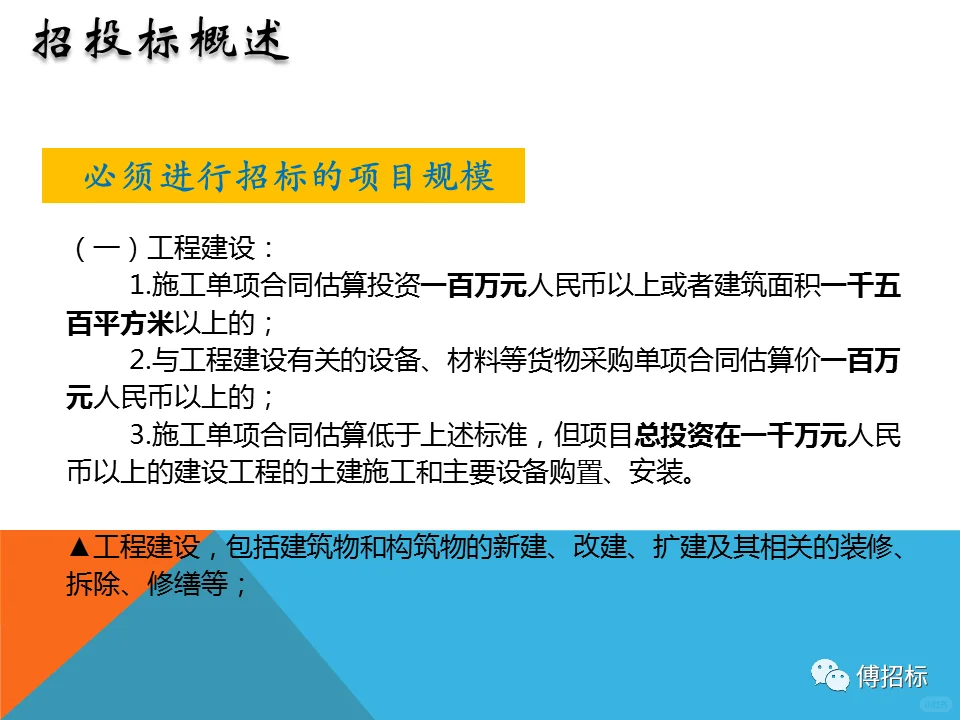 招投标概述

必须进行招标的项目规模

（一）工程建设：

1.施工单项合同估算投资一百万元人民币以上或者建筑面积一千五百平方米以上的；

2.与工程建设有关的设备、材料等货物采购单项合同估算价一百万元人民币以上的；

3.施工单项合同估算低于上述标准，但项目总投资在一千万元人民币以上的建设工程的土建施工和主要设备购置、安装。

▲工程建设，包括建筑物和构筑物的新建、改建、扩建及其相关的装修、拆除、修缮等；

傅招标